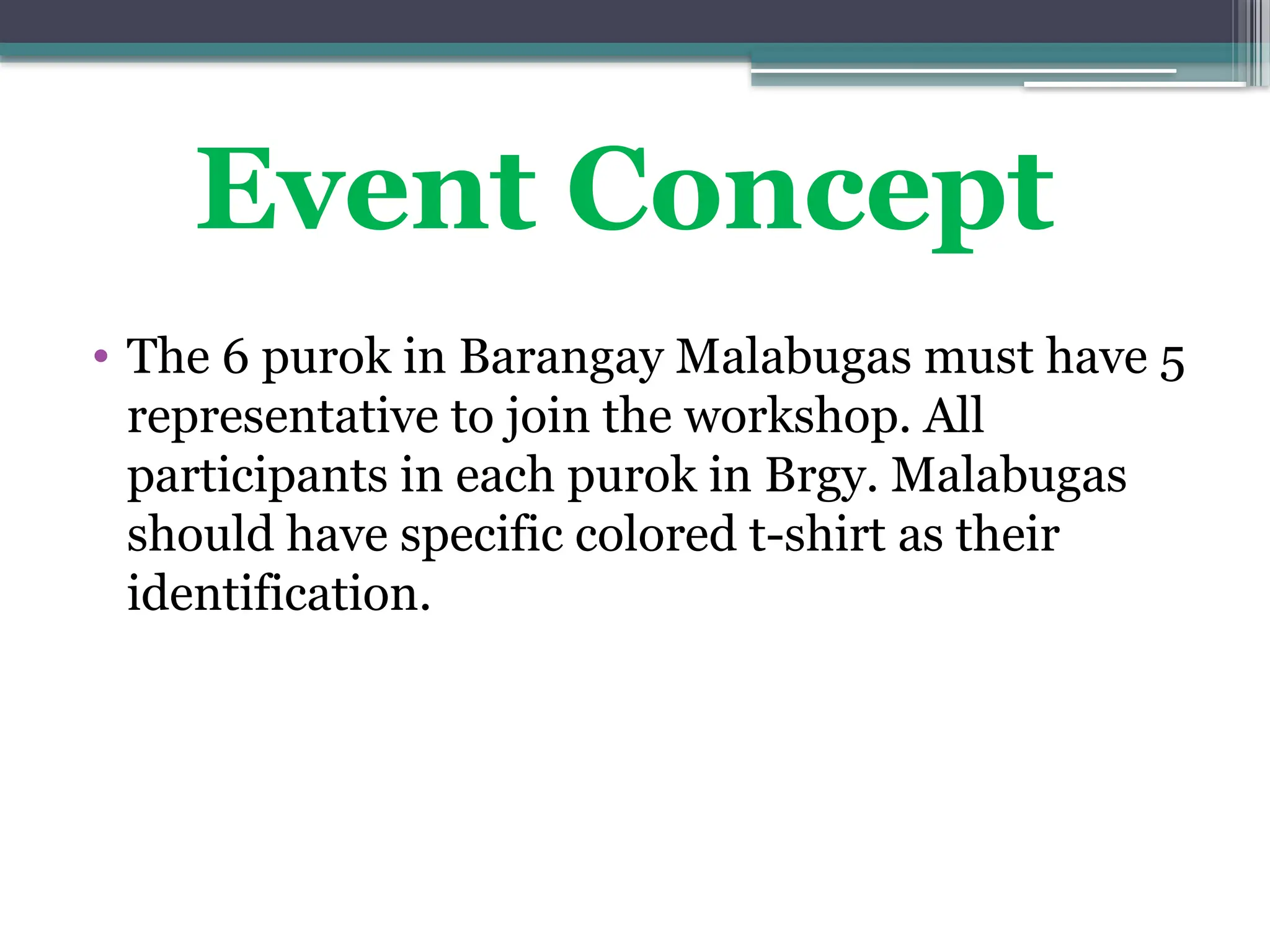 Event Concept

• The 6 purok in Barangay Malabugas must have 5 representative to join the workshop. All participants in each purok in Brgy. Malabugas should have specific colored t-shirt as their identification.